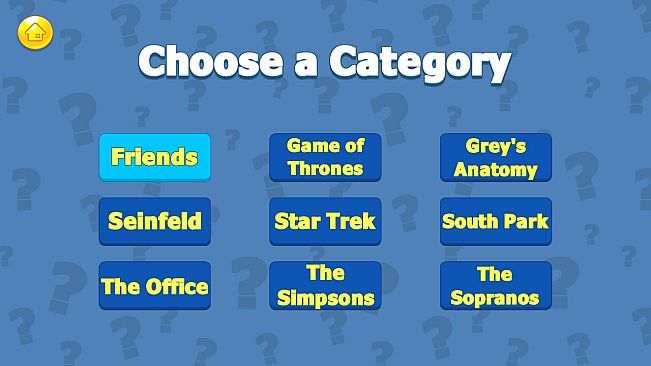 Choose a Category

Friends

Game of Thrones

Grey's Anatomy

Seinfeld

Star Trek

South Park

The Office

The Simpsons

The Sopranos